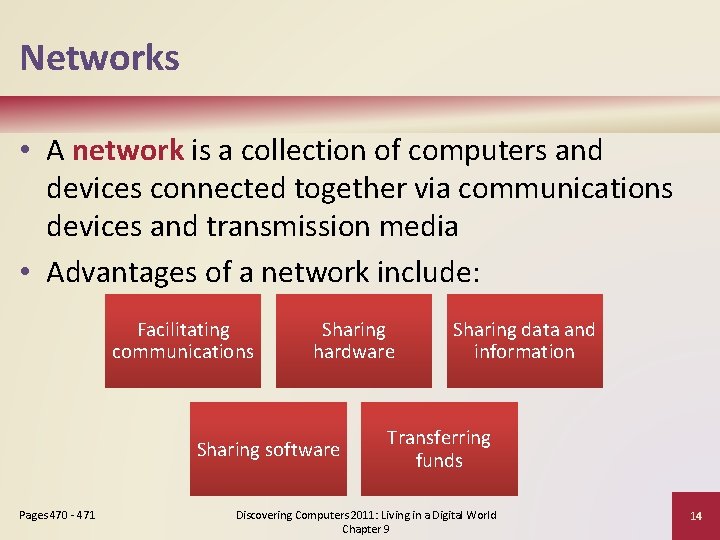 Networks

• A network is a collection of computers and devices connected together via communications devices and transmission media

• Advantages of a network include:

Facilitating communications

Sharing hardware

Sharing data and information

Sharing software

Transferring funds

Pages 470 - 471

Discovering Computers 2011: Living in a Digital World Chapter 9

14